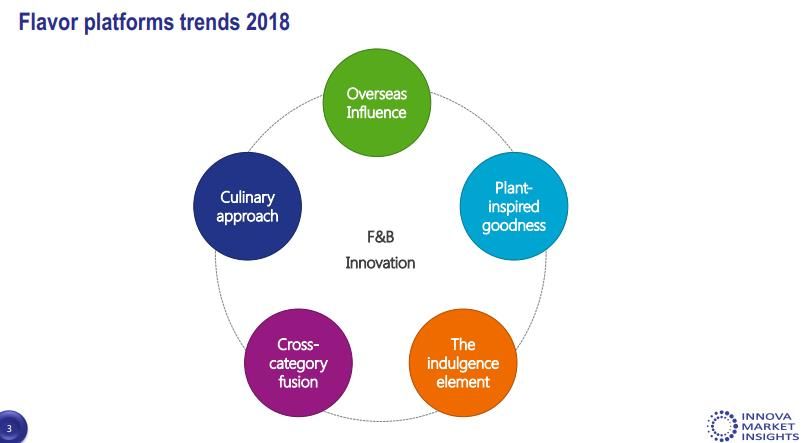 Flavor platforms trends 2018

Overseas Influence

Plant-inspired goodness

The indulgence element

Cross-category fusion

Culinary approach

F&B

Innovation

3

INNOVA MARKET INSIGHTS